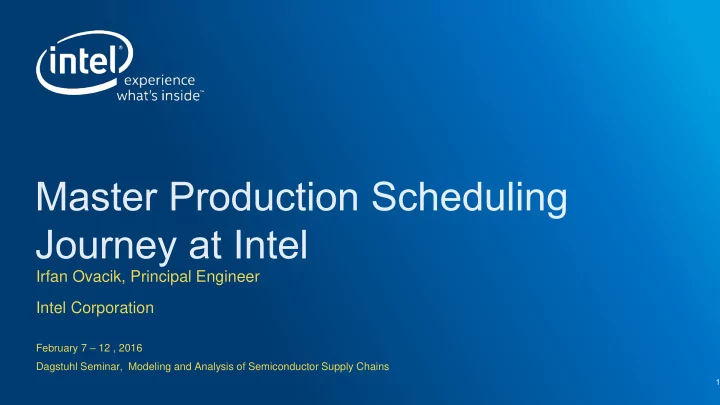 intel
experience
what's inside™

Master Production Scheduling Journey at Intel

Irfan Ovacik, Principal Engineer

Intel Corporation

February 7 – 12 , 2016

Dagstuhl Seminar, Modeling and Analysis of Semiconductor Supply Chains

1